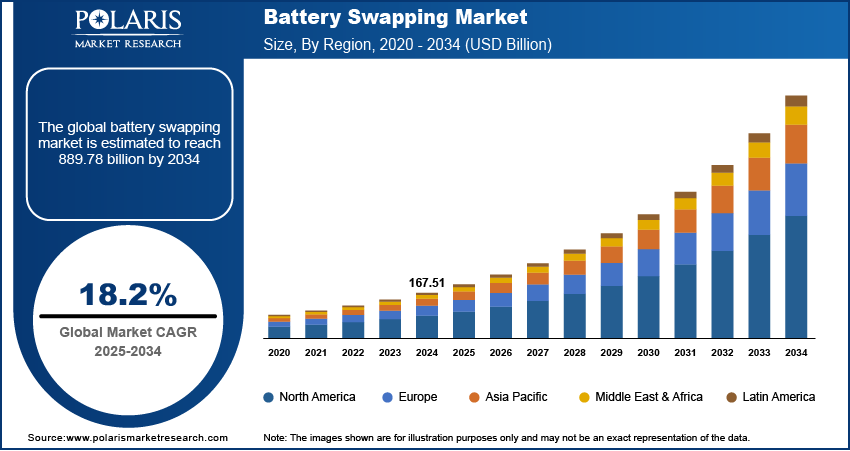 POLARIS
MARKET RESEARCH

Battery Swapping Market
Size, By Region, 2020 - 2034 (USD Billion)

The global battery swapping market is estimated to reach 889.78 billion by 2034

18.2%
Global Market CAGR
2025-2034

167.51

2020 2021 2022 2023 2024 2025 2026 2027 2028 2029 2030 2031 2032 2033 2034

North America Europe Asia Pacific Middle East & Africa Latin America

Source:www.polarismarketresearch.com

Note: The images shown are for illustration purposes only and may not be an exact representation of the data.